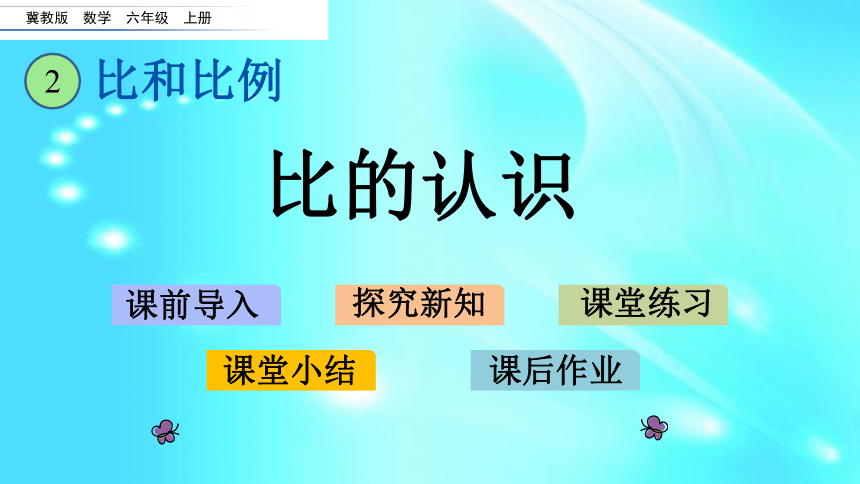 冀教版 数学 六年级 上册

2 比和比例

比的认识

课前导入 探究新知 课堂练习

课堂小结 课后作业